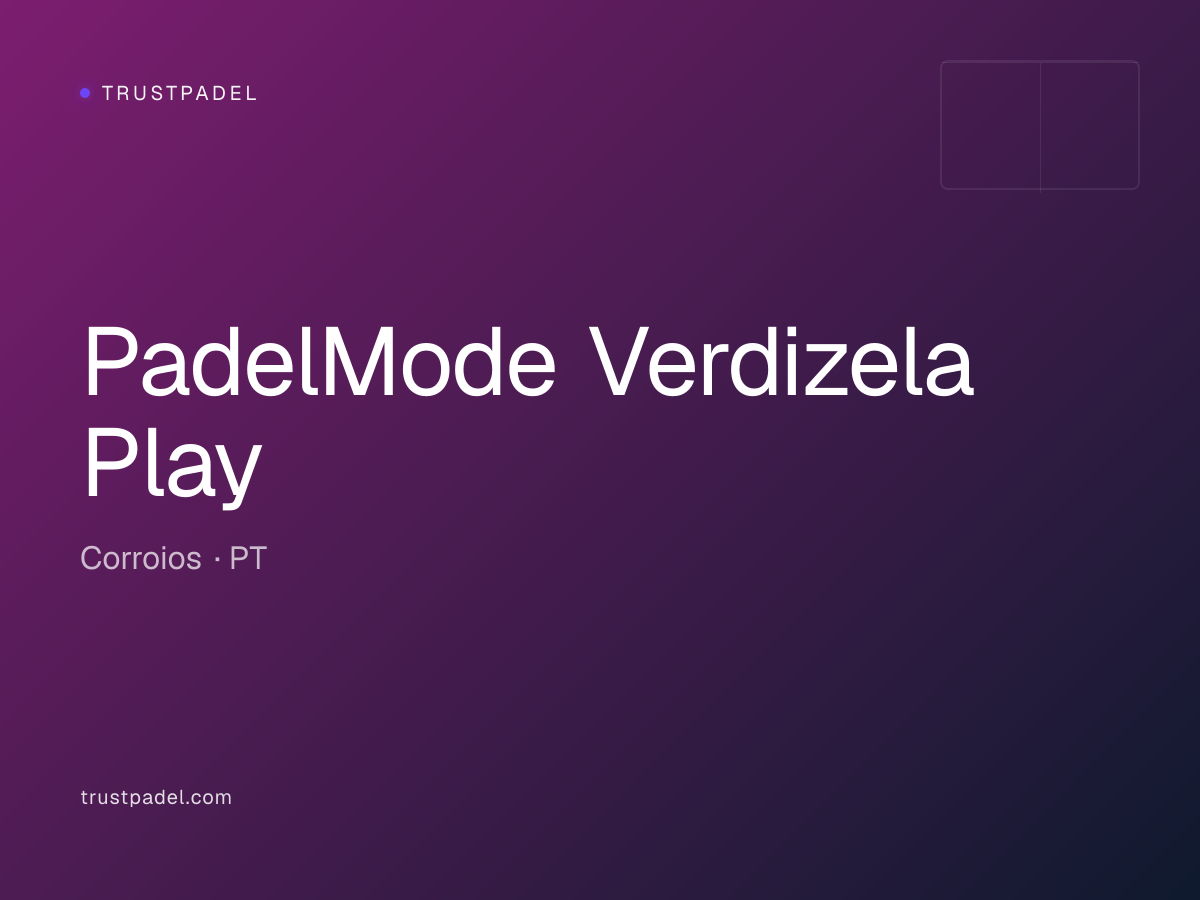 TRUSTPADEL

PadelMode Verdizela Play

Corroios · PT

trustpadel.com